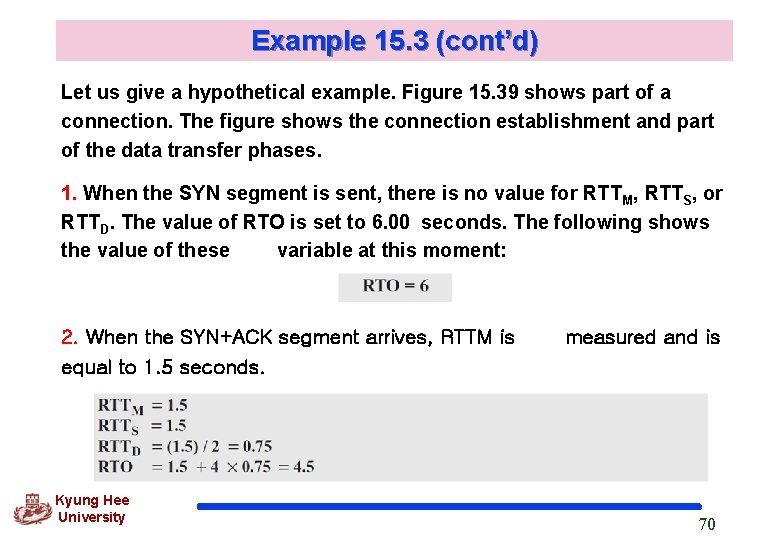 Example 15.3 (cont'd)

Let us give a hypothetical example. Figure 15.39 shows part of a connection. The figure shows the connection establishment and part of the data transfer phases.

1. When the SYN segment is sent, there is no value for $RTT_M$, $RTT_S$, or $RTT_D$. The value of RTO is set to 6.00 seconds. The following shows the value of these variable at this moment:

RTO = 6

2. When the SYN+ACK segment arrives, RTTM is measured and is equal to 1.5 seconds.

$RTT_M = 1.5$
$RTT_S = 1.5$
$RTT_D = (1.5) / 2 = 0.75$
$RTO = 1.5 + 4 \times 0.75 = 4.5$

Kyung Hee University

70